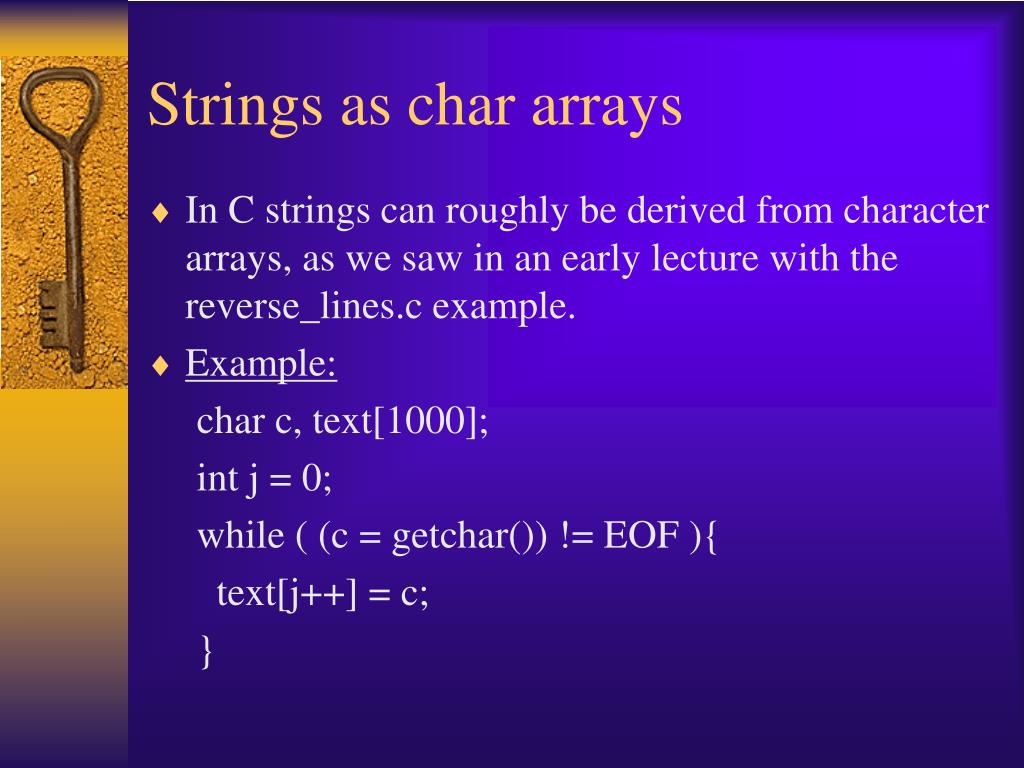 Strings as char arrays

♦ In C strings can roughly be derived from character arrays, as we saw in an early lecture with the reverse_lines.c example.

♦ Example:

char c, text[1000];

int j = 0;

while ( (c = getchar()) != EOF ){

text[j++] = c;

}